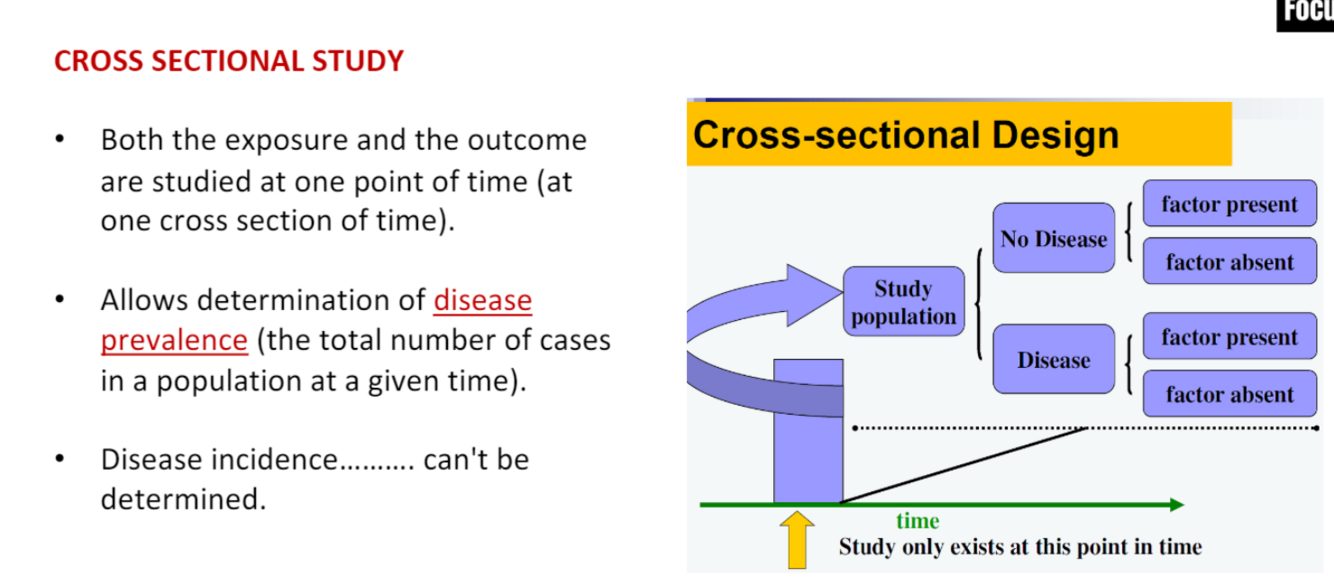 FOCU

CROSS SECTIONAL STUDY

• Both the exposure and the outcome are studied at one point of time (at one cross section of time).

• Allows determination of disease prevalence (the total number of cases in a population at a given time).

• Disease incidence………. can't be determined.

Cross-sectional Design

Study population

No Disease

factor present

factor absent

Disease

factor present

factor absent

time

Study only exists at this point in time